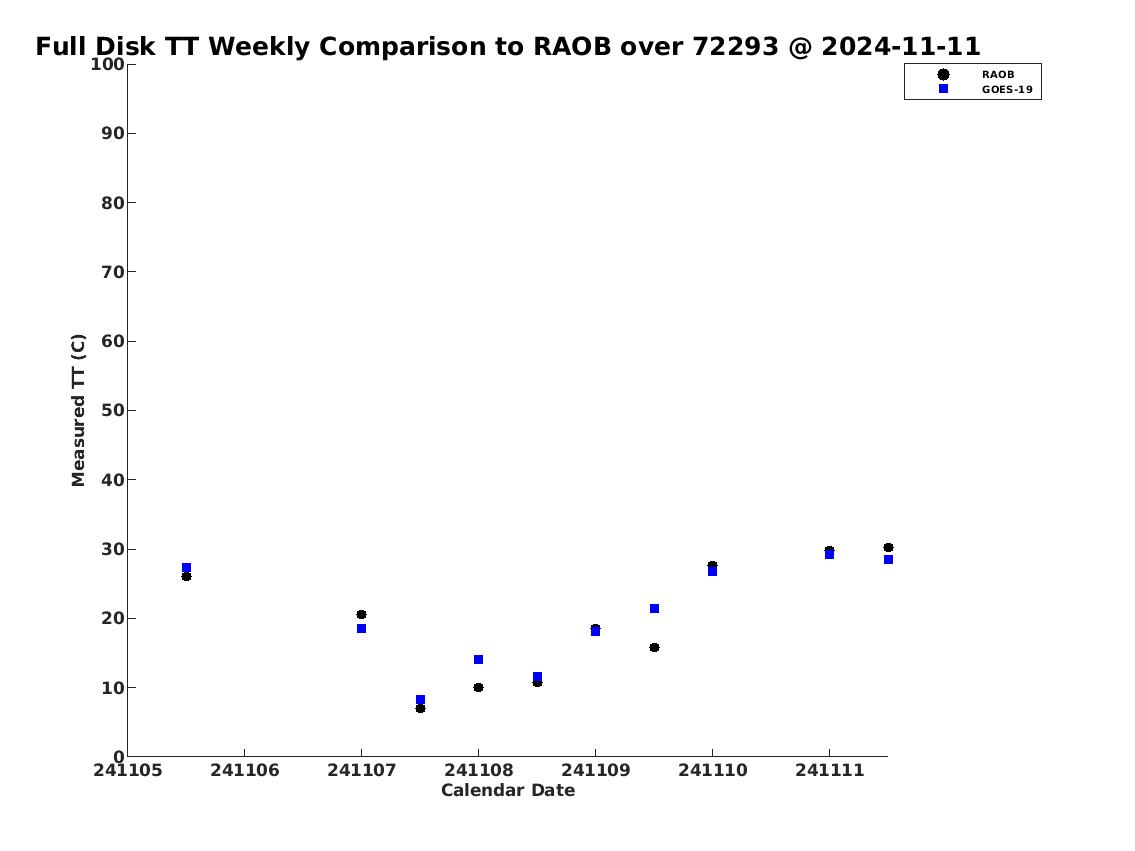 Full Disk TT Weekly Comparison to RAOB over 72293 @ 2024-11-11

RAOB
GOES-19

Measured TT (C)

100
90
80
70
60
50
40
30
20
10
0

241105 241106 241107 241108 241109 241110 241111

Calendar Date